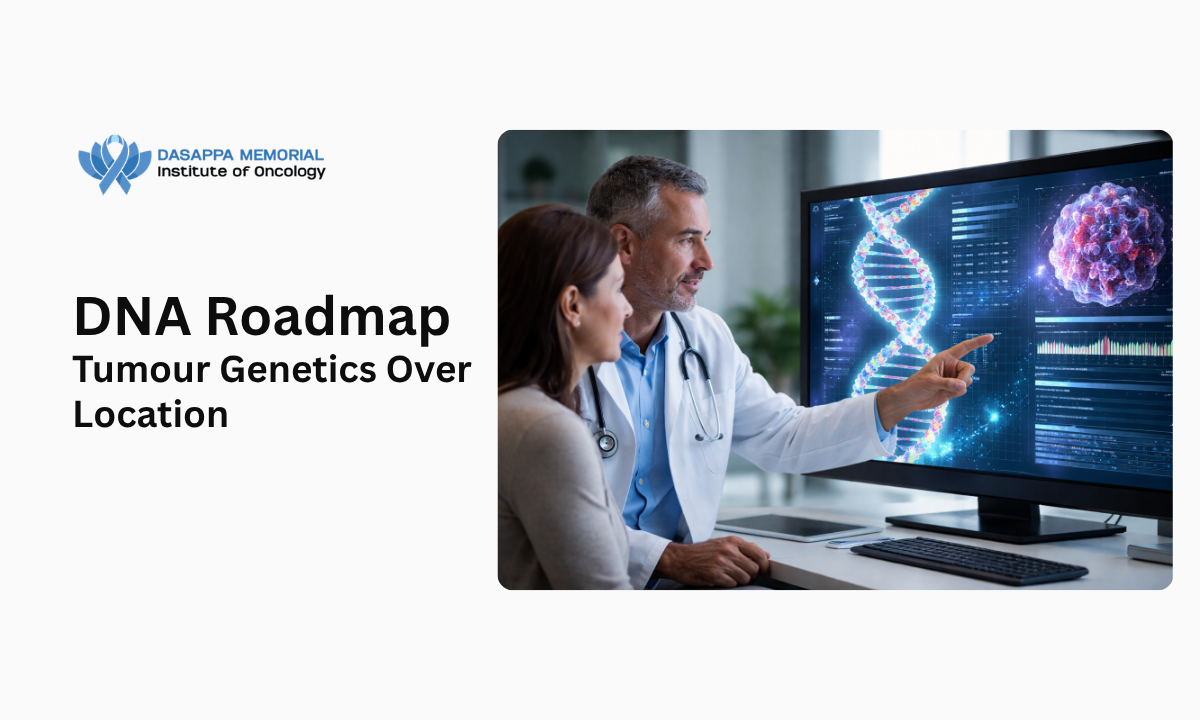 DASAPPA MEMORIAL
Institute of Oncology

DNA Roadmap
Tumour Genetics Over Location